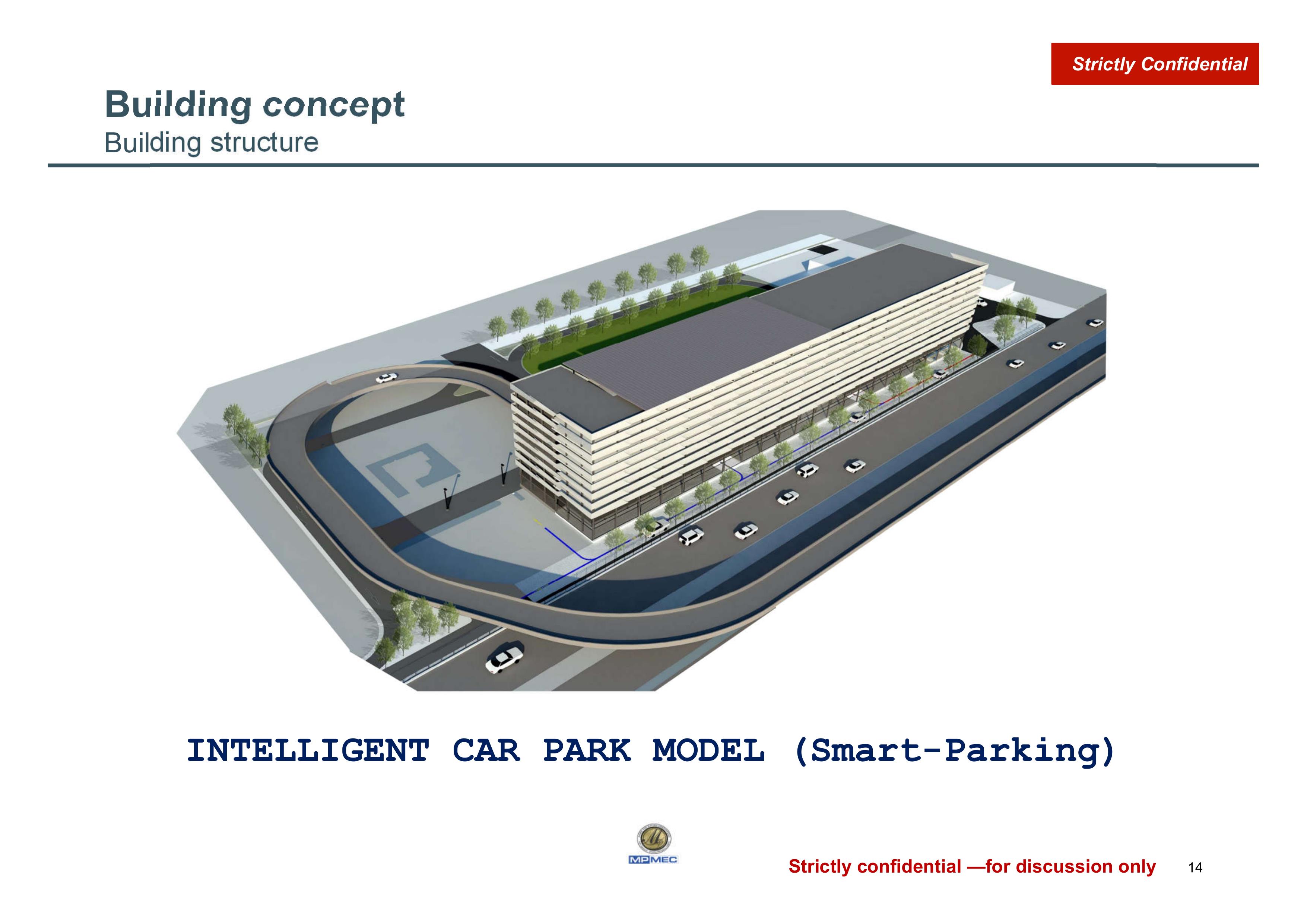 Strictly Confidential

Building concept
Building structure

INTELLIGENT CAR PARK MODEL (Smart-Parking)

MPMEC

Strictly confidential —for discussion only

14